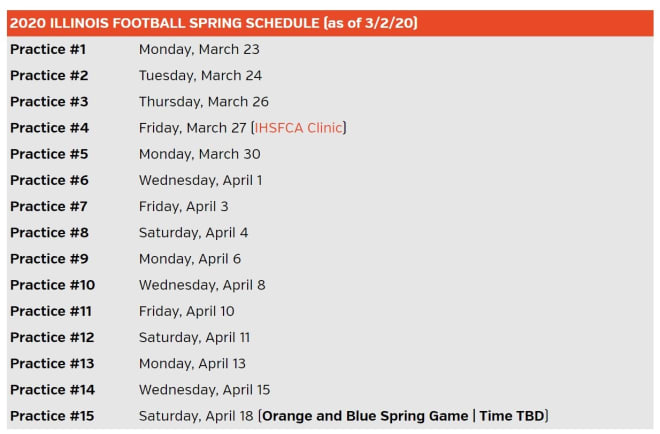 2020 ILLINOIS FOOTBALL SPRING SCHEDULE (as of 3/2/20)

| | |
|---|---|
| Practice #1 | Monday, March 23 |
| Practice #2 | Tuesday, March 24 |
| Practice #3 | Thursday, March 26 |
| Practice #4 | Friday, March 27 (IHSFCA Clinic) |
| Practice #5 | Monday, March 30 |
| Practice #6 | Wednesday, April 1 |
| Practice #7 | Friday, April 3 |
| Practice #8 | Saturday, April 4 |
| Practice #9 | Monday, April 6 |
| Practice #10 | Wednesday, April 8 |
| Practice #11 | Friday, April 10 |
| Practice #12 | Saturday, April 11 |
| Practice #13 | Monday, April 13 |
| Practice #14 | Wednesday, April 15 |
| Practice #15 | Saturday, April 18 (Orange and Blue Spring Game \| Time TBD) |